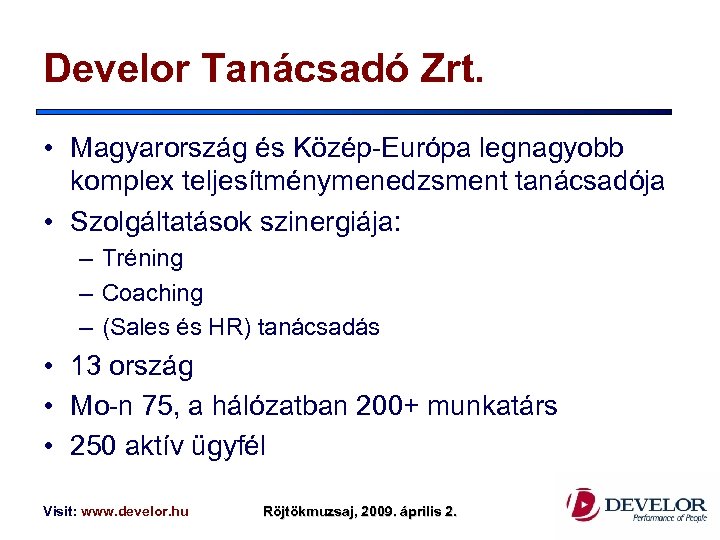 Develor Tanácsadó Zrt.

• Magyarország és Közép-Európa legnagyobb komplex teljesítménymenedzsment tanácsadója
• Szolgáltatások szinergiája:
– Tréning
– Coaching
– (Sales és HR) tanácsadás
• 13 ország
• Mo-n 75, a hálózatban 200+ munkatárs
• 250 aktív ügyfél

Visit: www.develor.hu

Röjtökmuzsaj, 2009. április 2.

DEVELOR
Performance of People